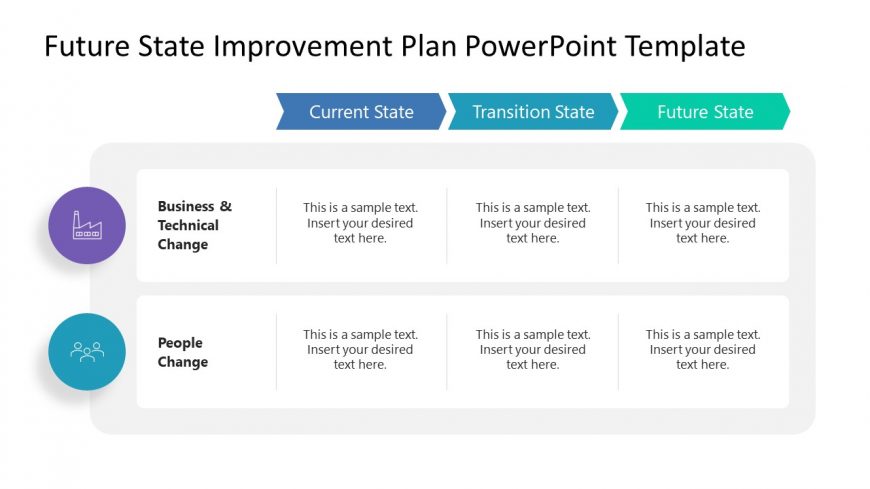 Future State Improvement Plan PowerPoint Template

| | Current State | Transition State | Future State |
|---|---|---|---|
| Business & Technical Change | This is a sample text. Insert your desired text here. | This is a sample text. Insert your desired text here. | This is a sample text. Insert your desired text here. |
| People Change | This is a sample text. Insert your desired text here. | This is a sample text. Insert your desired text here. | This is a sample text. Insert your desired text here. |